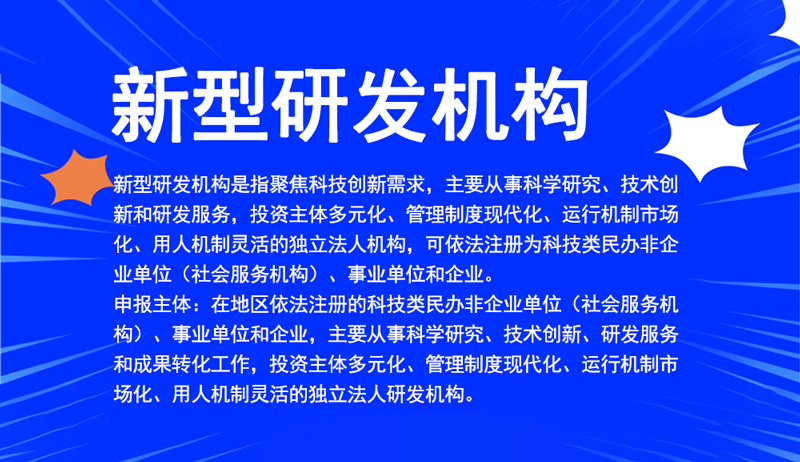 新型研发机构

新型研发机构是指聚焦科技创新需求，主要从事科学研究、技术创新和研发服务，投资主体多元化、管理制度现代化、运行机制市场化、用人机制灵活的独立法人机构，可依法注册为科技类民办非企业单位（社会服务机构）、事业单位和企业。
申报主体：在地区依法注册的科技类民办非企业单位（社会服务机构）、事业单位和企业，主要从事科学研究、技术创新、研发服务和成果转化工作，投资主体多元化、管理制度现代化、运行机制市场化、用人机制灵活的独立法人研发机构。